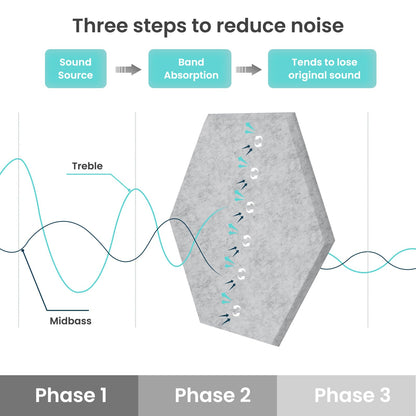 Three steps to reduce noise

Sound Source

Band Absorption

Tends to lose original sound

Treble

Midbass

Phase 1

Phase 2

Phase 3